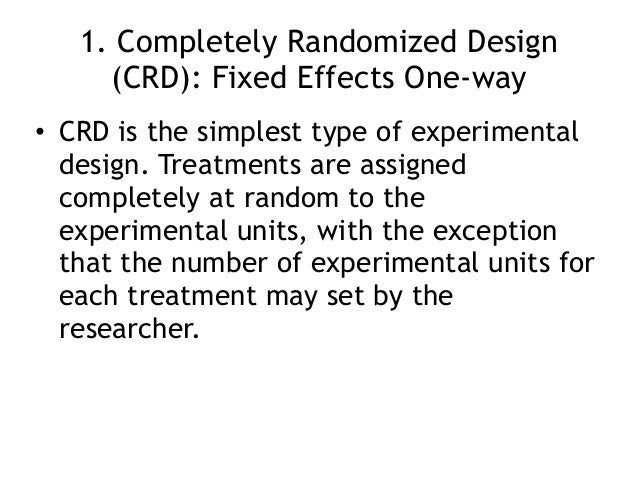 1. Completely Randomized Design (CRD): Fixed Effects One-way

• CRD is the simplest type of experimental design. Treatments are assigned completely at random to the experimental units, with the exception that the number of experimental units for each treatment may set by the researcher.